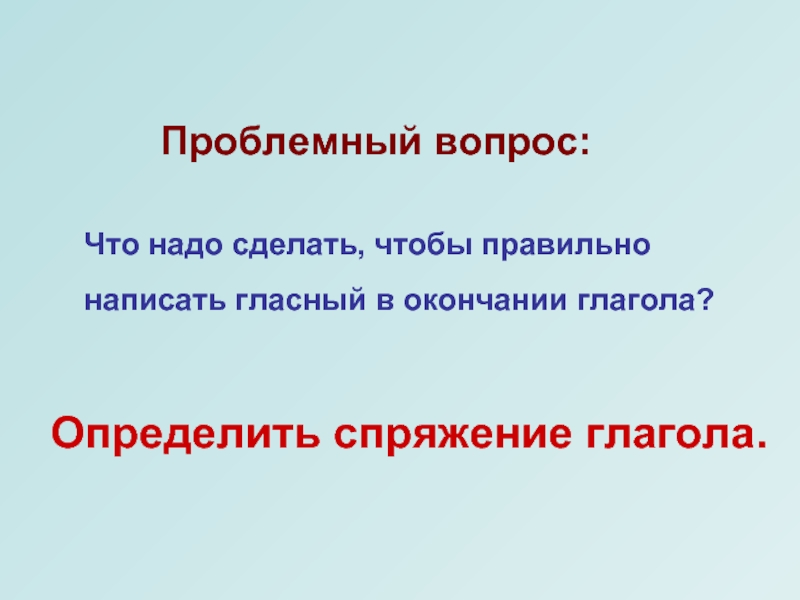 Проблемный вопрос:

Что надо сделать, чтобы правильно написать гласный в окончании глагола?

Определить спряжение глагола.